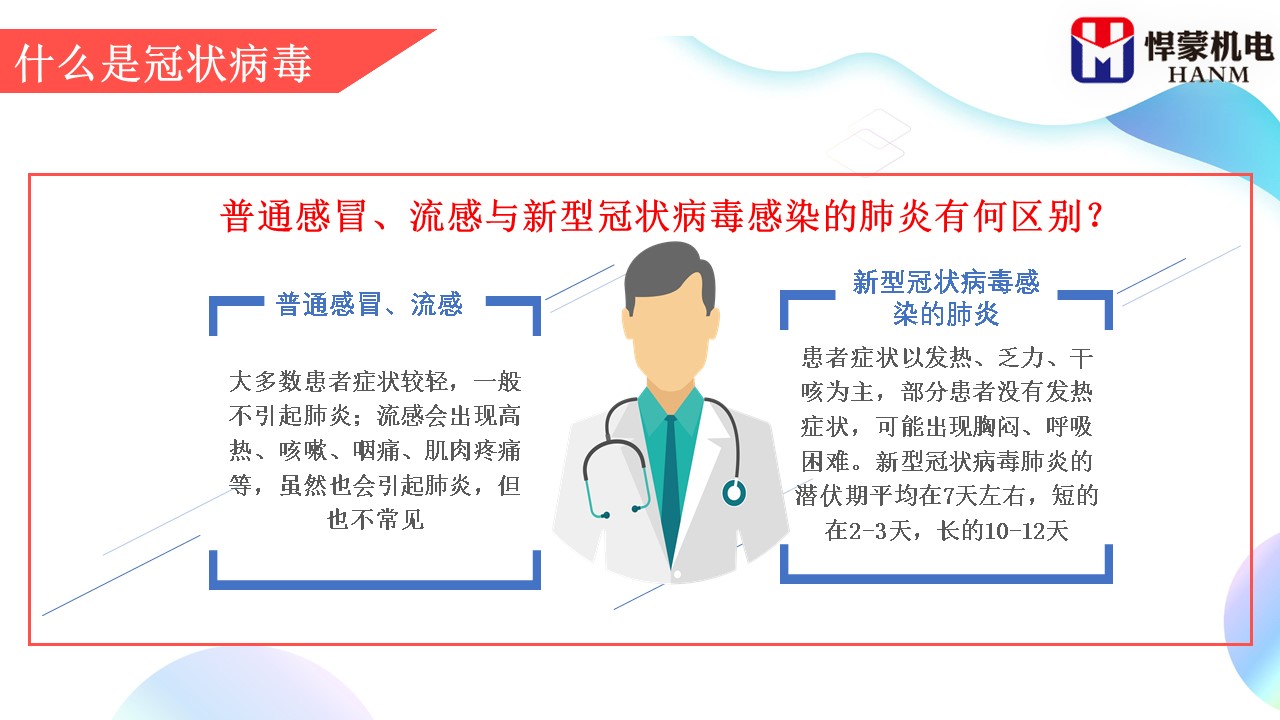 什么是冠状病毒

悍蒙机电
HANM

普通感冒、流感与新型冠状病毒感染的肺炎有何区别？

普通感冒、流感

大多数患者症状较轻，一般不引起肺炎；流感会出现高热、咳嗽、咽痛、肌肉疼痛等，虽然也会引起肺炎，但也不常见

新型冠状病毒感染的肺炎

患者症状以发热、乏力、干咳为主，部分患者没有发热症状，可能出现胸闷、呼吸困难。新型冠状病毒肺炎的潜伏期平均在7天左右，短的在2-3天，长的10-12天